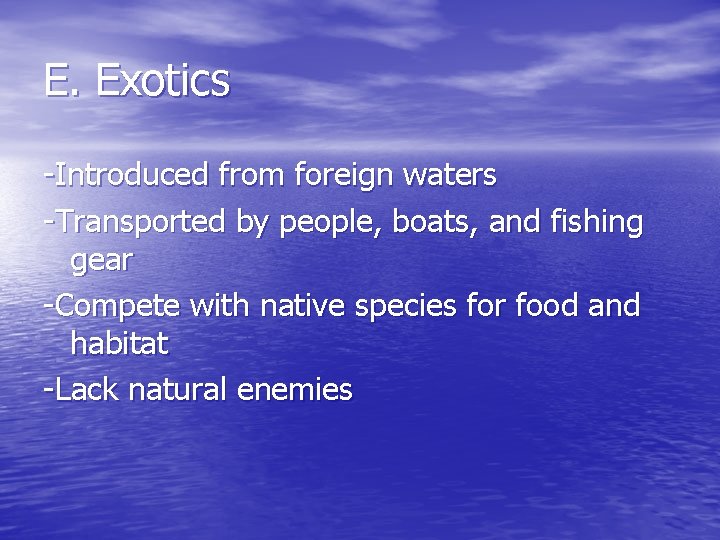 E. Exotics

-Introduced from foreign waters

-Transported by people, boats, and fishing gear

-Compete with native species for food and habitat

-Lack natural enemies